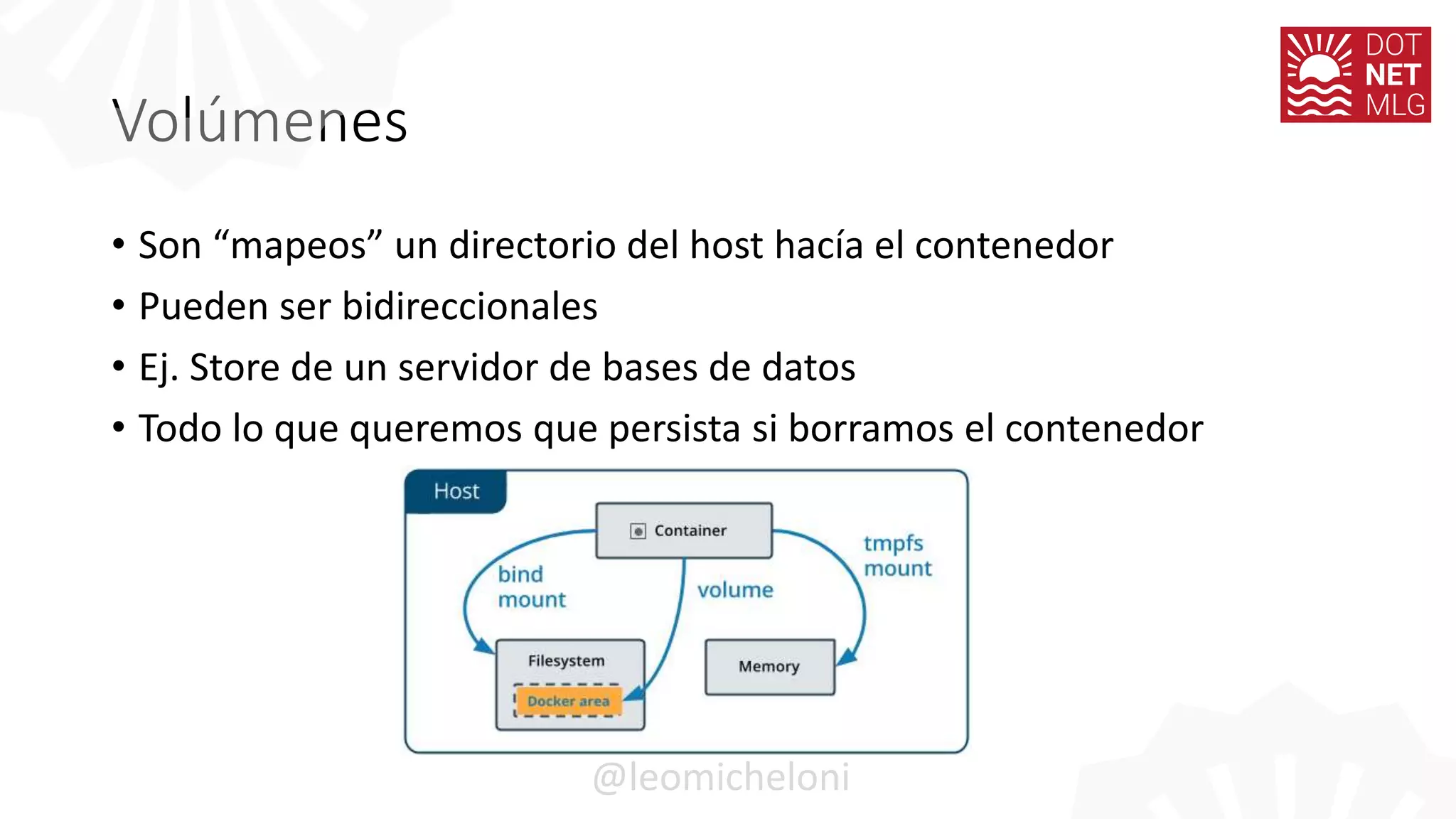 DOT
NET
MLG

Volúmenes

• Son “mapeos” un directorio del host hacía el contenedor
• Pueden ser bidireccionales
• Ej. Store de un servidor de bases de datos
• Todo lo que queremos que persista si borramos el contenedor

Host
Container
bind mount
volume
tmpfs mount
Filesystem
Docker area
Memory

@leomicheloni